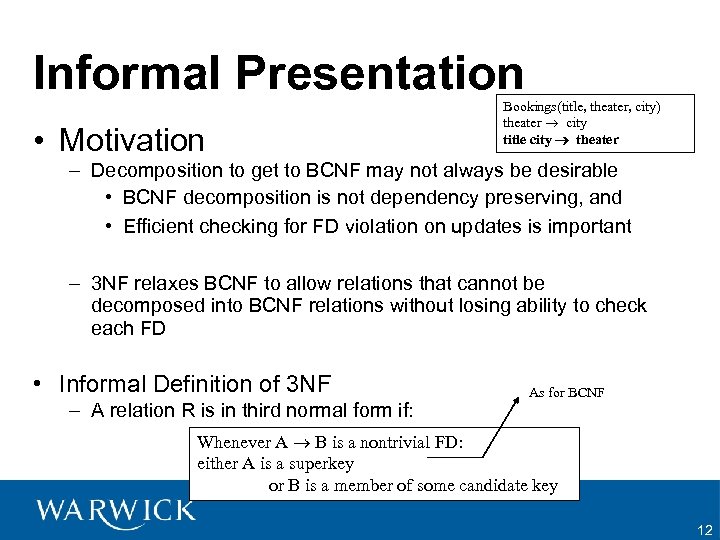 Informal Presentation

Bookings(title, theater, city)
theater $\rightarrow$ city
title city $\rightarrow$ theater

• Motivation

– Decomposition to get to BCNF may not always be desirable

• BCNF decomposition is not dependency preserving, and

• Efficient checking for FD violation on updates is important

– 3NF relaxes BCNF to allow relations that cannot be decomposed into BCNF relations without losing ability to check each FD

• Informal Definition of 3NF

– A relation R is in third normal form if:

As for BCNF

Whenever A $\rightarrow$ B is a nontrivial FD:
either A is a superkey
or B is a member of some candidate key

WARWICK

12